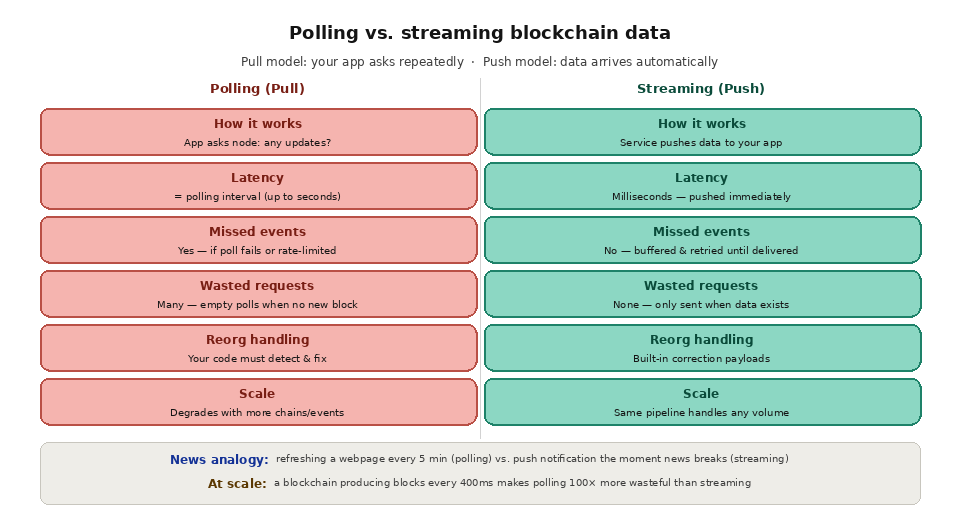 Polling vs. streaming blockchain data

Pull model: your app asks repeatedly · Push model: data arrives automatically

Polling (Pull)

How it works
App asks node: any updates?

Latency
= polling interval (up to seconds)

Missed events
Yes — if poll fails or rate-limited

Wasted requests
Many — empty polls when no new block

Reorg handling
Your code must detect & fix

Scale
Degrades with more chains/events

Streaming (Push)

How it works
Service pushes data to your app

Latency
Milliseconds — pushed immediately

Missed events
No — buffered & retried until delivered

Wasted requests
None — only sent when data exists

Reorg handling
Built-in correction payloads

Scale
Same pipeline handles any volume

News analogy: refreshing a webpage every 5 min (polling) vs. push notification the moment news breaks (streaming)

At scale: a blockchain producing blocks every 400ms makes polling 100× more wasteful than streaming